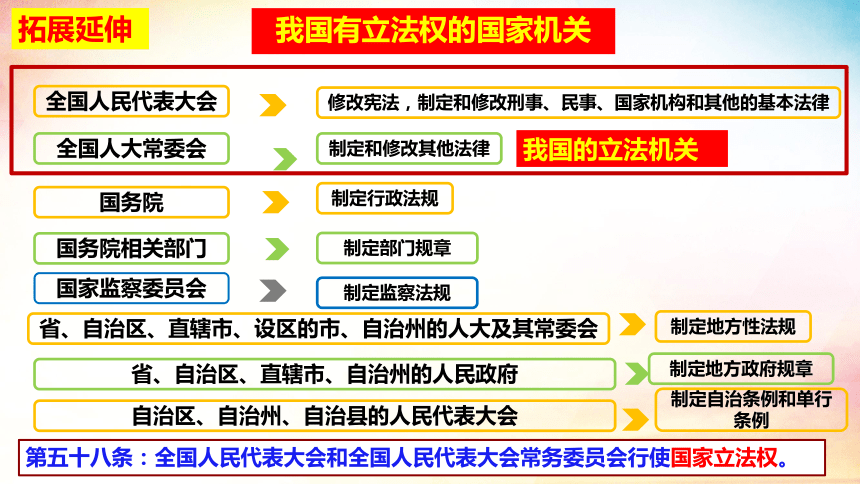 拓展延伸

我国有立法权的国家机关

全国人民代表大会

修改宪法，制定和修改刑事、民事、国家机构和其他的基本法律

全国人大常委会

制定和修改其他法律

我国的立法机关

国务院

制定行政法规

国务院相关部门

制定部门规章

国家监察委员会

制定监察法规

省、自治区、直辖市、设区的市、自治州的人大及其常委会

制定地方性法规

省、自治区、直辖市、自治州的人民政府

制定地方政府规章

自治区、自治州、自治县的人民代表大会

制定自治条例和单行条例

第五十八条：全国人民代表大会和全国人民代表大会常务委员会行使国家立法权。